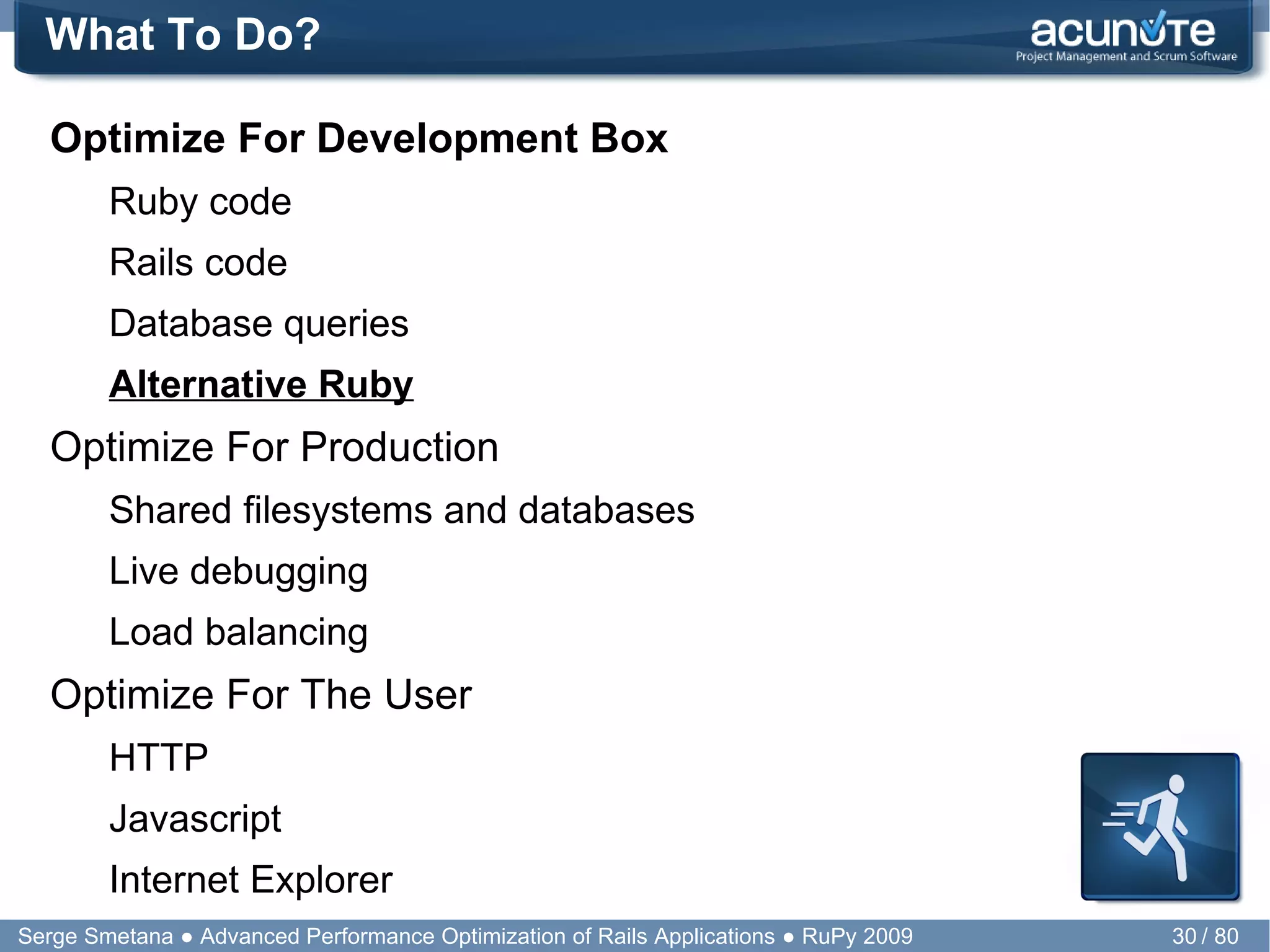 What To Do?

acunote
Project Management and Scrum Software

Optimize For Development Box

Ruby code

Rails code

Database queries

Alternative Ruby

Optimize For Production

Shared filesystems and databases

Live debugging

Load balancing

Optimize For The User

HTTP

Javascript

Internet Explorer

Serge Smetana ● Advanced Performance Optimization of Rails Applications ● RuPy 2009

30 / 80